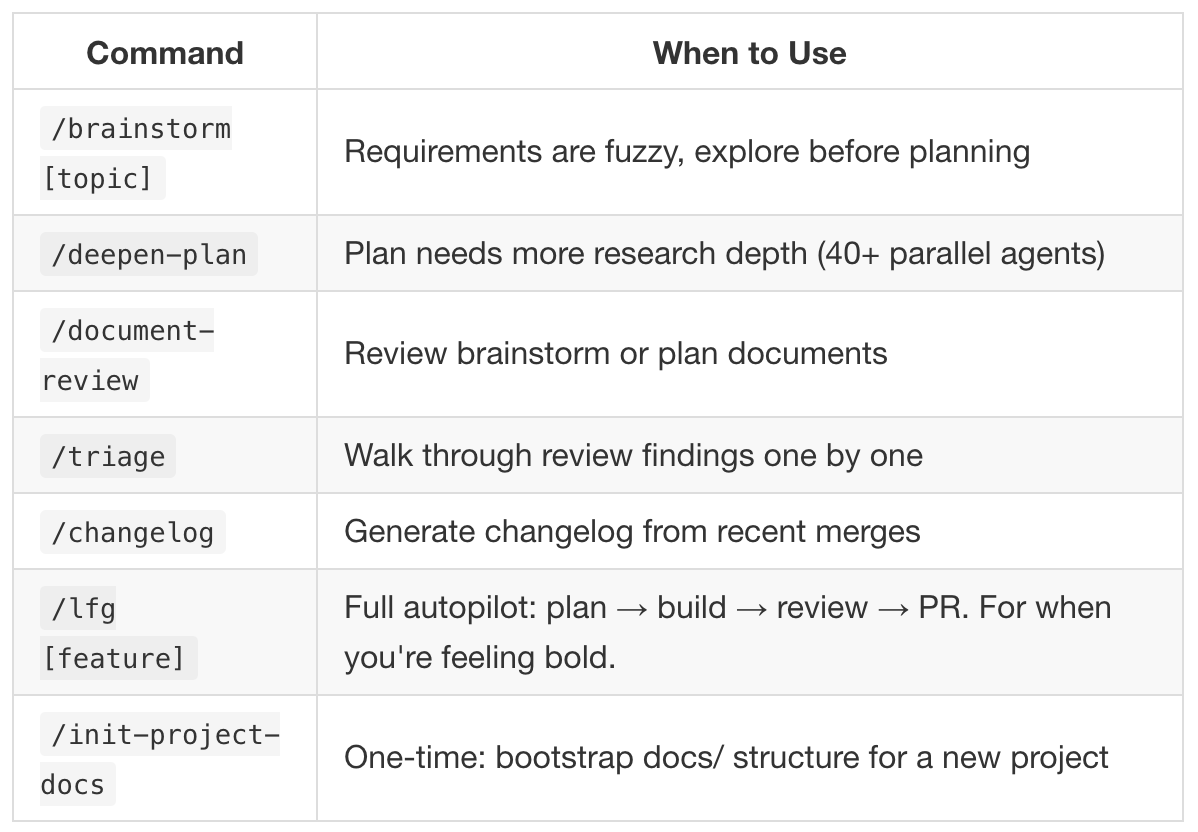 | Command | When to Use |
|---|---|
| /brainstorm [topic] | Requirements are fuzzy, explore before planning |
| /deepen-plan | Plan needs more research depth (40+ parallel agents) |
| /document-review | Review brainstorm or plan documents |
| /triage | Walk through review findings one by one |
| /changelog | Generate changelog from recent merges |
| /lfg [feature] | Full autopilot: plan → build → review → PR. For when you're feeling bold. |
| /init-project-docs | One-time: bootstrap docs/ structure for a new project |